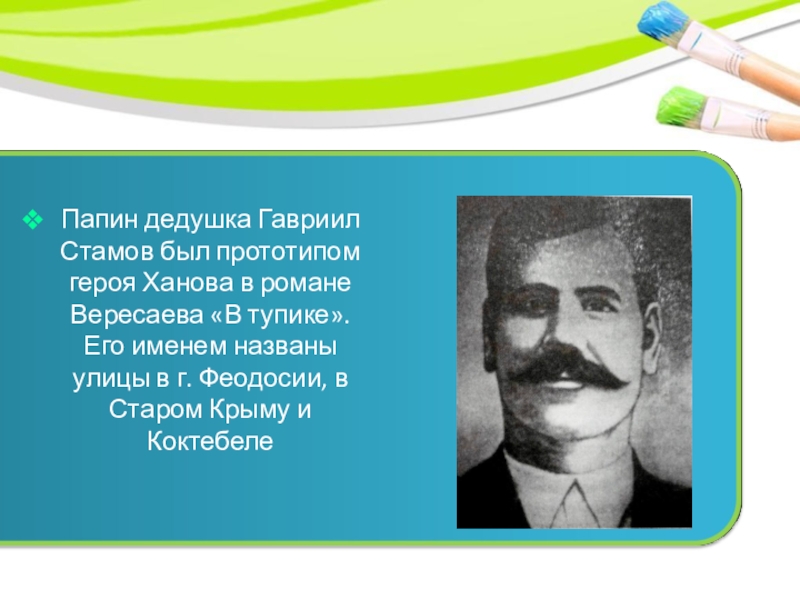 ❖ Папин дедушка Гавриил Стамов был прототипом героя Ханова в романе Вересаева «В тупике». Его именем названы улицы в г. Феодосии, в Старом Крыму и Коктебеле